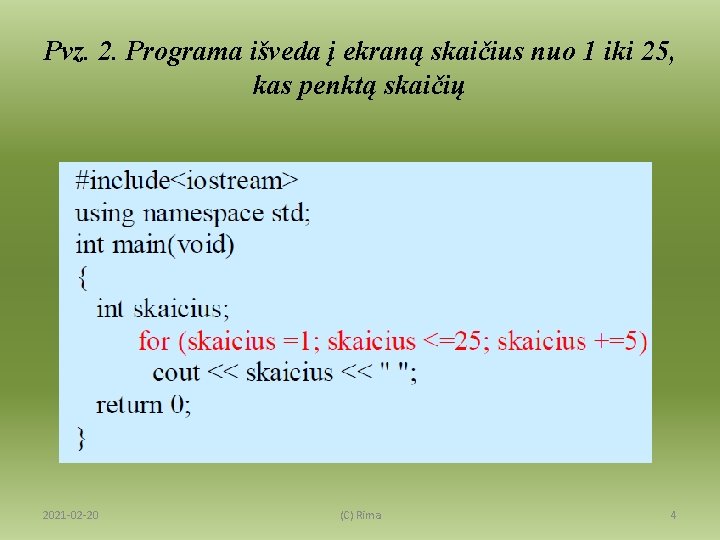 Pvz. 2. Programa išveda į ekraną skaičius nuo 1 iki 25, kas penktą skaičių

#include<iostream>
using namespace std;
int main(void)
{
int skaicius;
for (skaicius =1; skaicius <=25; skaicius +=5)
cout << skaicius << " ";
return 0;
}

2021-02-20

(C) Rima

4